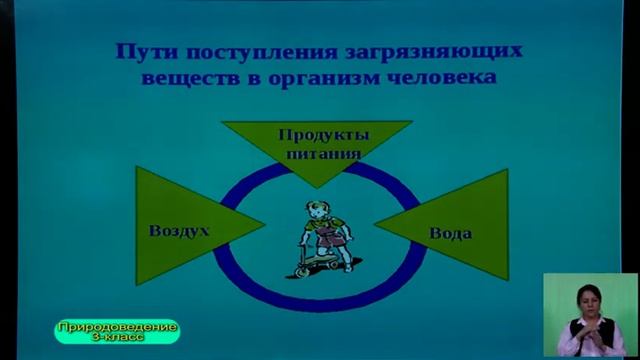 Пути поступления загрязняющих веществ в организм человека

Продукты питания

Воздух

Вода

Природоведение 3-класс